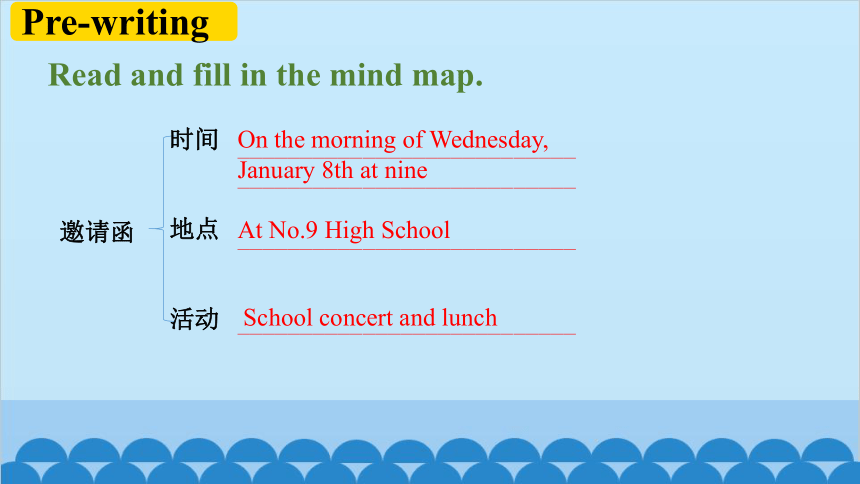 Pre-writing

Read and fill in the mind map.

邀请函

时间 On the morning of Wednesday, January 8th at nine

地点 At No.9 High School

活动 School concert and lunch